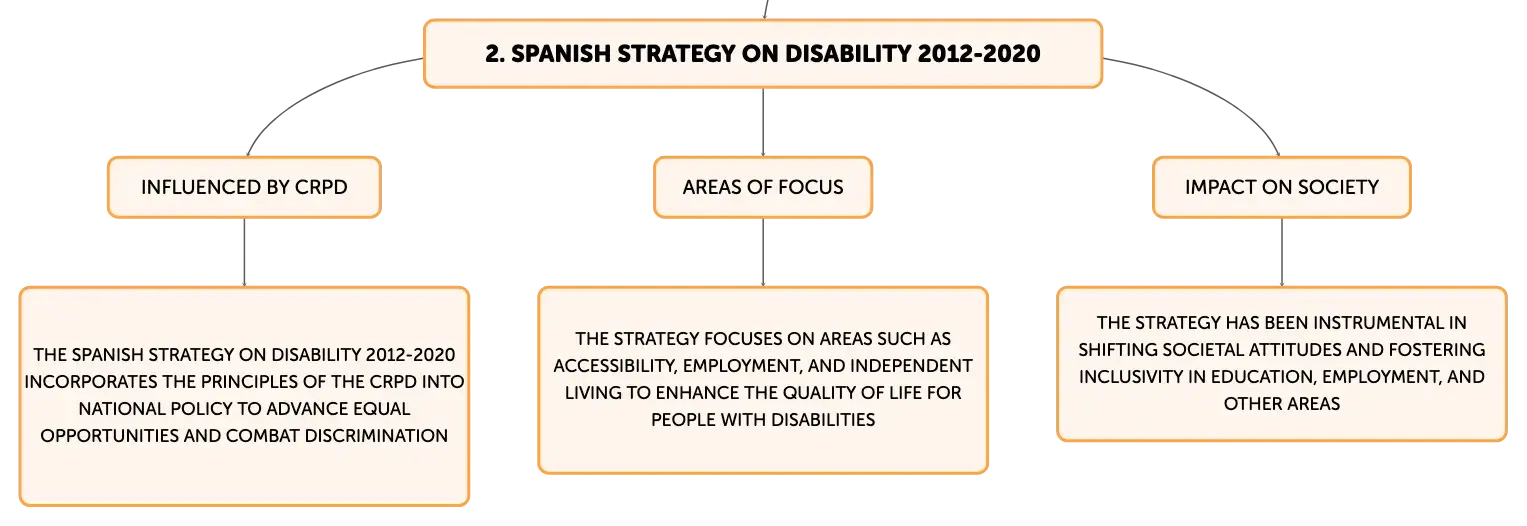 2. SPANISH STRATEGY ON DISABILITY 2012-2020

INFLUENCED BY CRPD

THE SPANISH STRATEGY ON DISABILITY 2012-2020 INCORPORATES THE PRINCIPLES OF THE CRPD INTO NATIONAL POLICY TO ADVANCE EQUAL OPPORTUNITIES AND COMBAT DISCRIMINATION

AREAS OF FOCUS

THE STRATEGY FOCUSES ON AREAS SUCH AS ACCESSIBILITY, EMPLOYMENT, AND INDEPENDENT LIVING TO ENHANCE THE QUALITY OF LIFE FOR PEOPLE WITH DISABILITIES

IMPACT ON SOCIETY

THE STRATEGY HAS BEEN INSTRUMENTAL IN SHIFTING SOCIETAL ATTITUDES AND FOSTERING INCLUSIVITY IN EDUCATION, EMPLOYMENT, AND OTHER AREAS